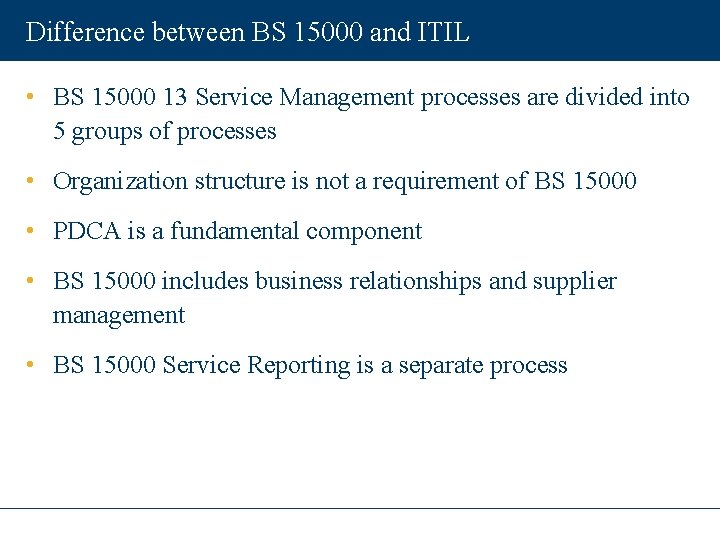 Difference between BS 15000 and ITIL

• BS 15000 13 Service Management processes are divided into 5 groups of processes

• Organization structure is not a requirement of BS 15000

• PDCA is a fundamental component

• BS 15000 includes business relationships and supplier management

• BS 15000 Service Reporting is a separate process